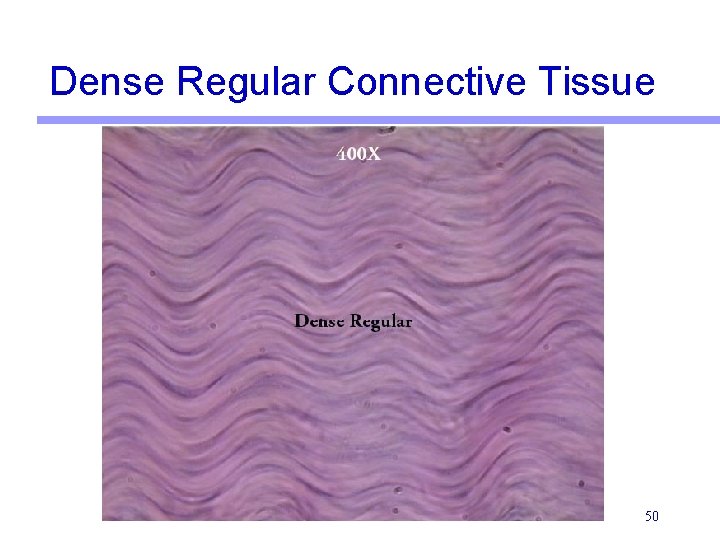 Dense Regular Connective Tissue

400X

Dense Regular

50